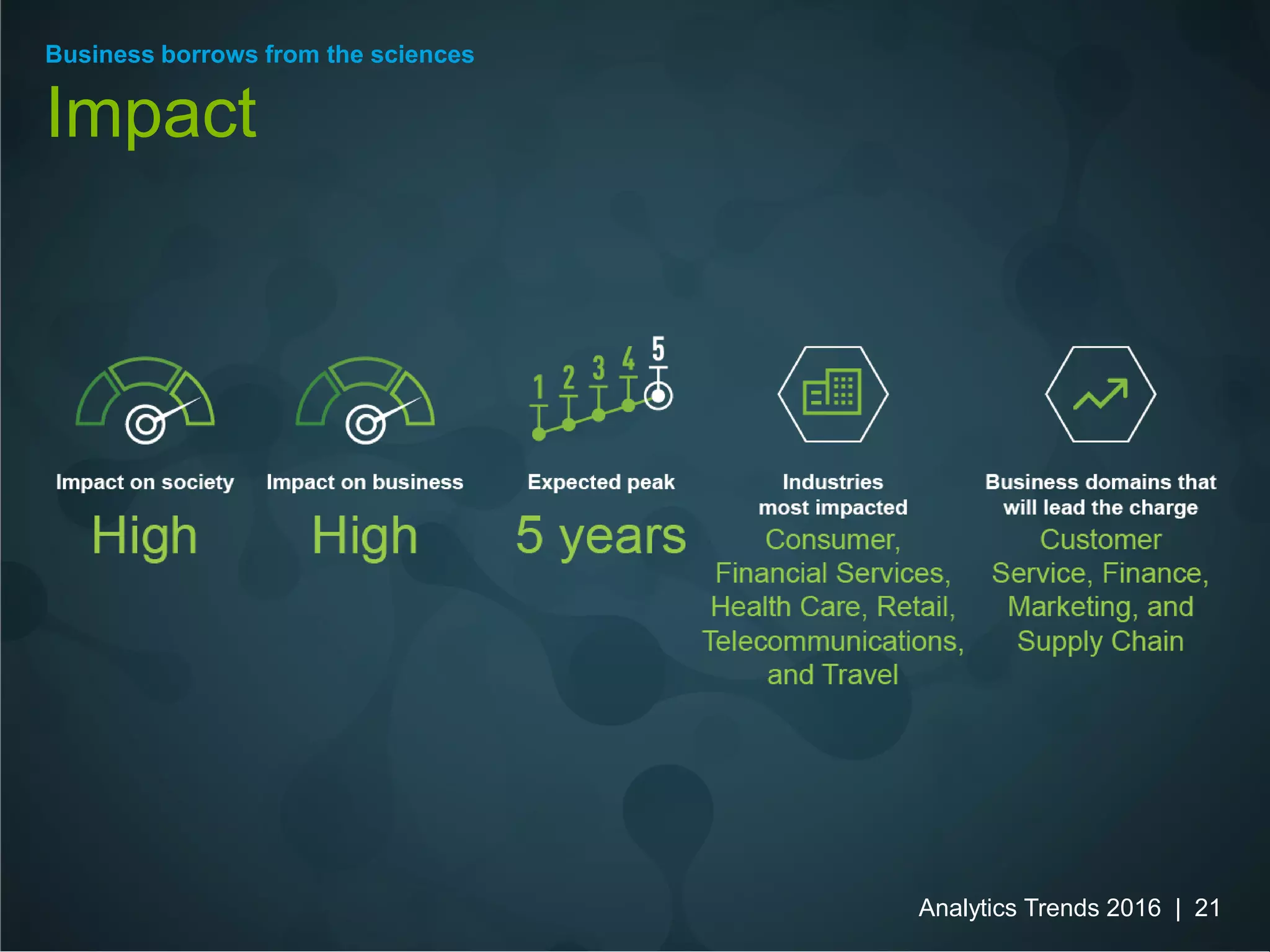 Business borrows from the sciences

Impact

Impact on society
High

Impact on business
High

1 2 3 4 5

Expected peak
5 years

Industries most impacted
Consumer, Financial Services, Health Care, Retail, Telecommunications, and Travel

Business domains that will lead the charge
Customer Service, Finance, Marketing, and Supply Chain

Analytics Trends 2016 | 21